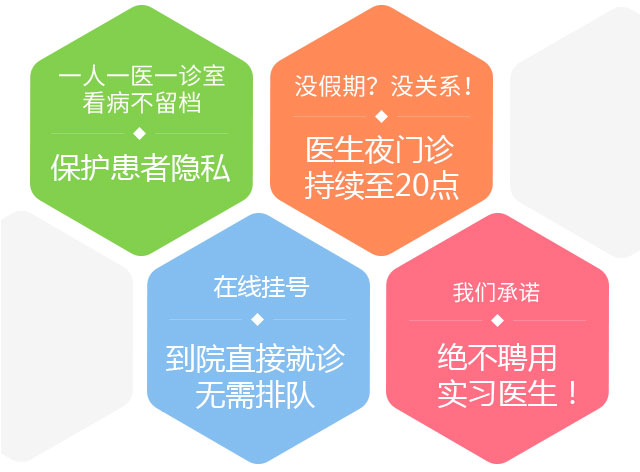 一人一医一诊室
看病不留档

保护患者隐私

没假期？没关系！

医生夜门诊
持续至20点

在线挂号

到院直接就诊
无需排队

我们承诺

绝不聘用
实习医生！